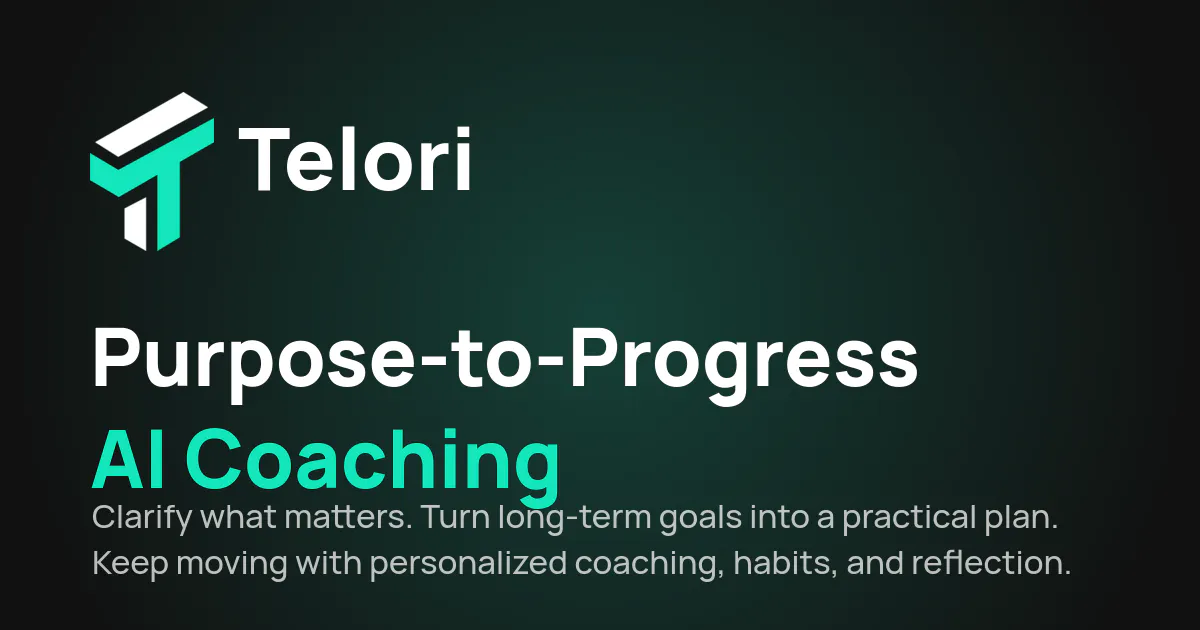 Telori

Purpose-to-Progress
AI Coaching

Clarify what matters. Turn long-term goals into a practical plan. Keep moving with personalized coaching, habits, and reflection.